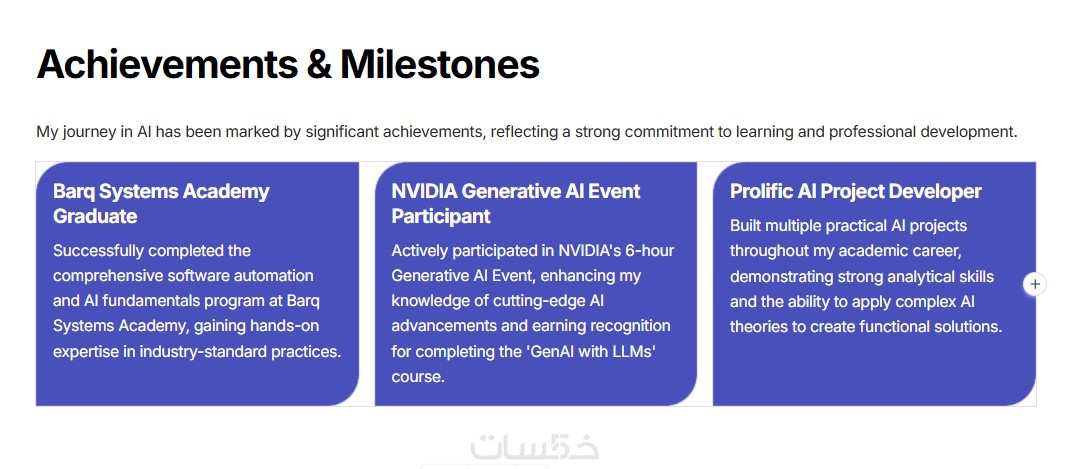 Achievements & Milestones

My journey in AI has been marked by significant achievements, reflecting a strong commitment to learning and professional development.

Barq Systems Academy Graduate

Successfully completed the comprehensive software automation and AI fundamentals program at Barq Systems Academy, gaining hands-on expertise in industry-standard practices.

NVIDIA Generative AI Event Participant

Actively participated in NVIDIA's 6-hour Generative AI Event, enhancing my knowledge of cutting-edge AI advancements and earning recognition for completing the 'GenAI with LLMs' course.

Prolific AI Project Developer

Built multiple practical AI projects throughout my academic career, demonstrating strong analytical skills and the ability to apply complex AI theories to create functional solutions.

+

خمسات